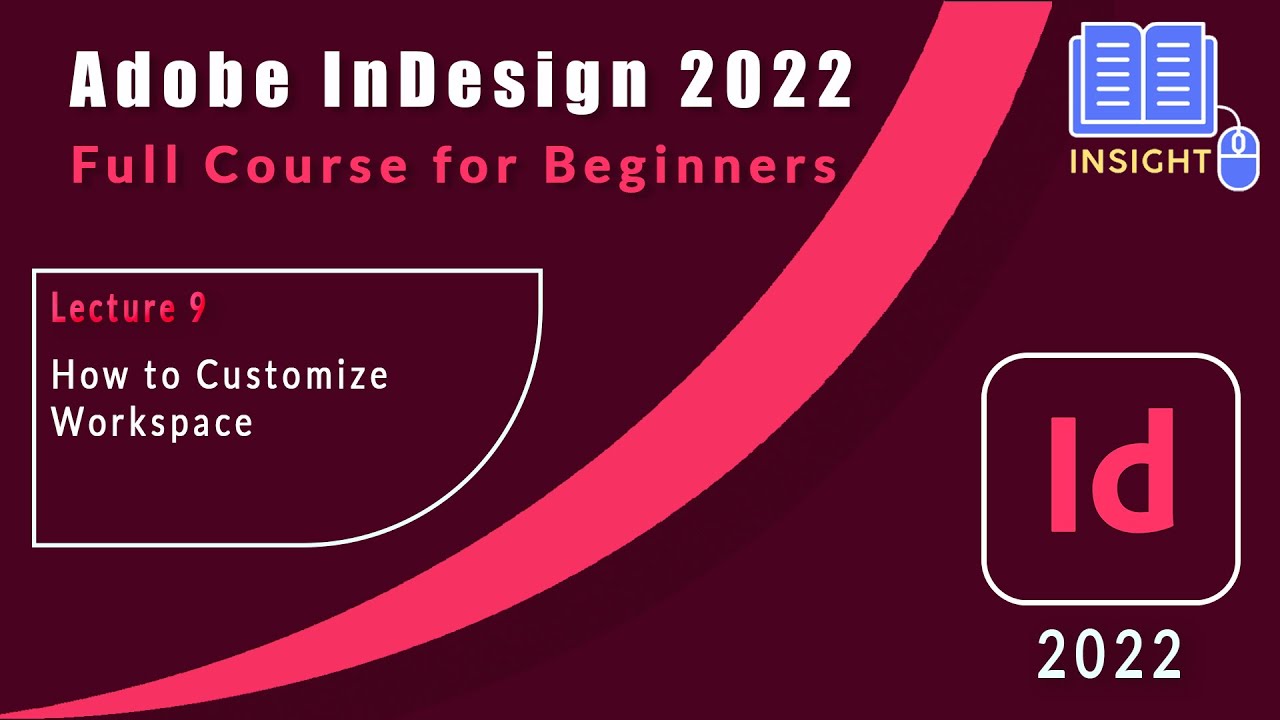 Adobe InDesign 2022
Full Course for Beginners

INSIGHT

Lecture 9
How to Customize Workspace

Id
2022